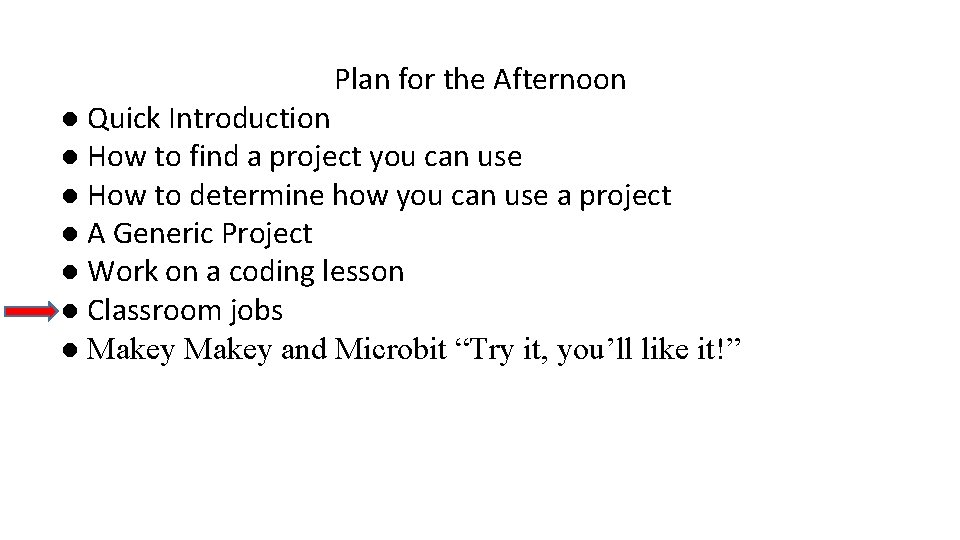 Plan for the Afternoon

● Quick Introduction
● How to find a project you can use
● How to determine how you can use a project
● A Generic Project
● Work on a coding lesson
● Classroom jobs
● Makey Makey and Microbit “Try it, you’ll like it!”